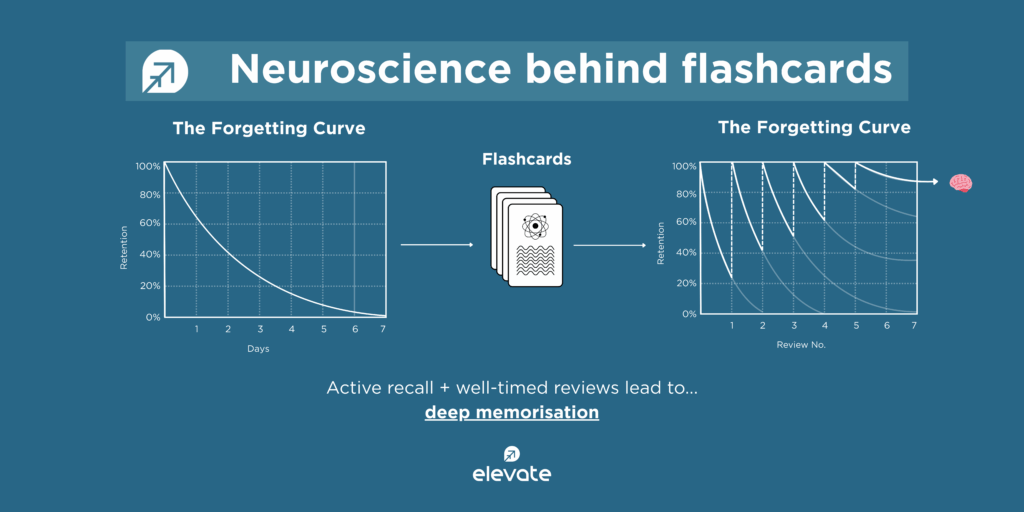 Neuroscience behind flashcards

The Forgetting Curve

100%
80%
60%
40%
20%
0%
Retention
1 2 3 4 5 6 7
Days

Flashcards

The Forgetting Curve

100%
80%
60%
40%
20%
0%
Retention
1 2 3 4 5 6 7
Review No.

Active recall + well-timed reviews lead to...
deep memorisation

elevate